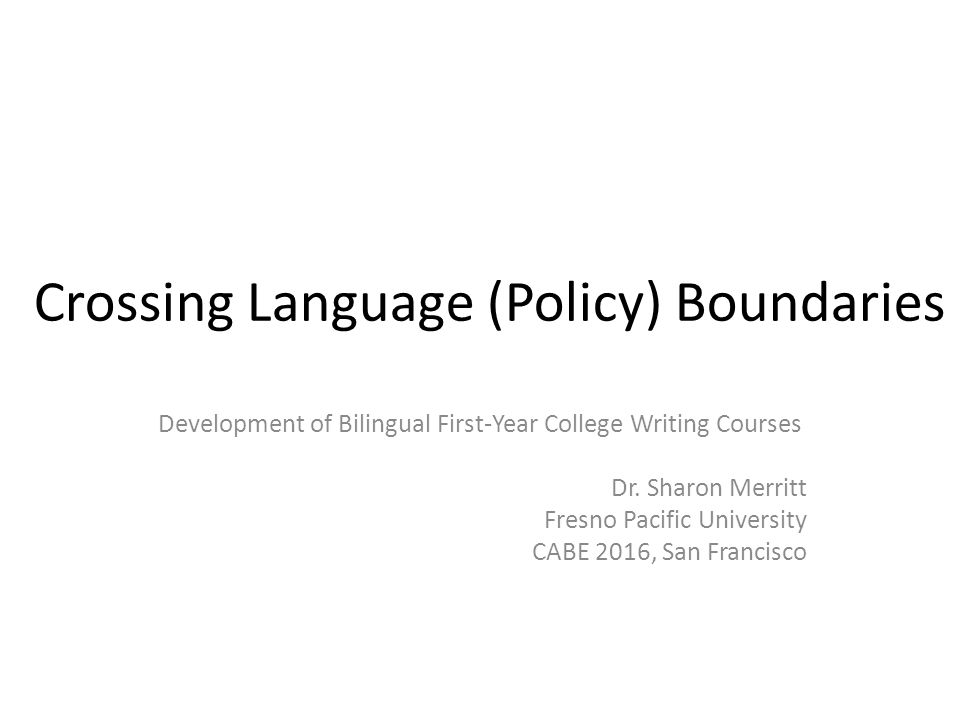 Crossing Language (Policy) Boundaries

Development of Bilingual First-Year College Writing Courses

Dr. Sharon Merritt
Fresno Pacific University
CABE 2016, San Francisco